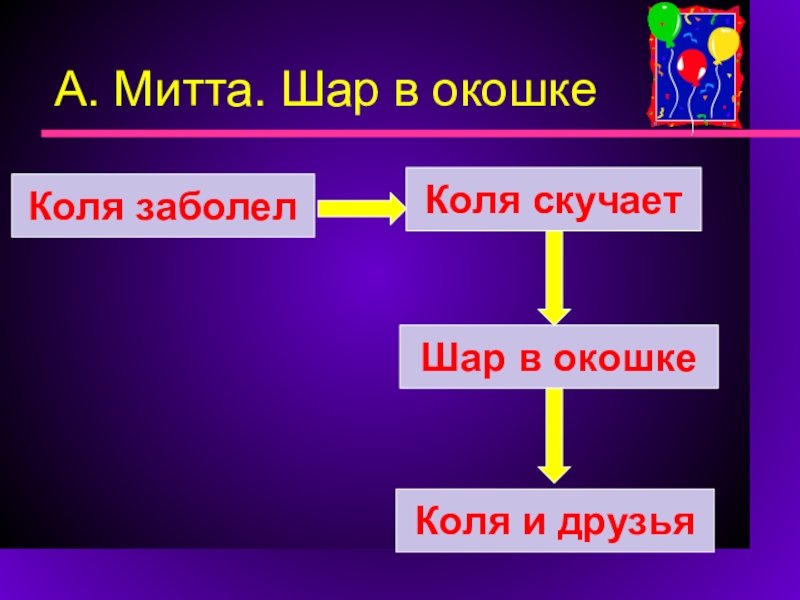 А. Митта. Шар в окошке

Коля заболел

Коля скучает

Шар в окошке

Коля и друзья